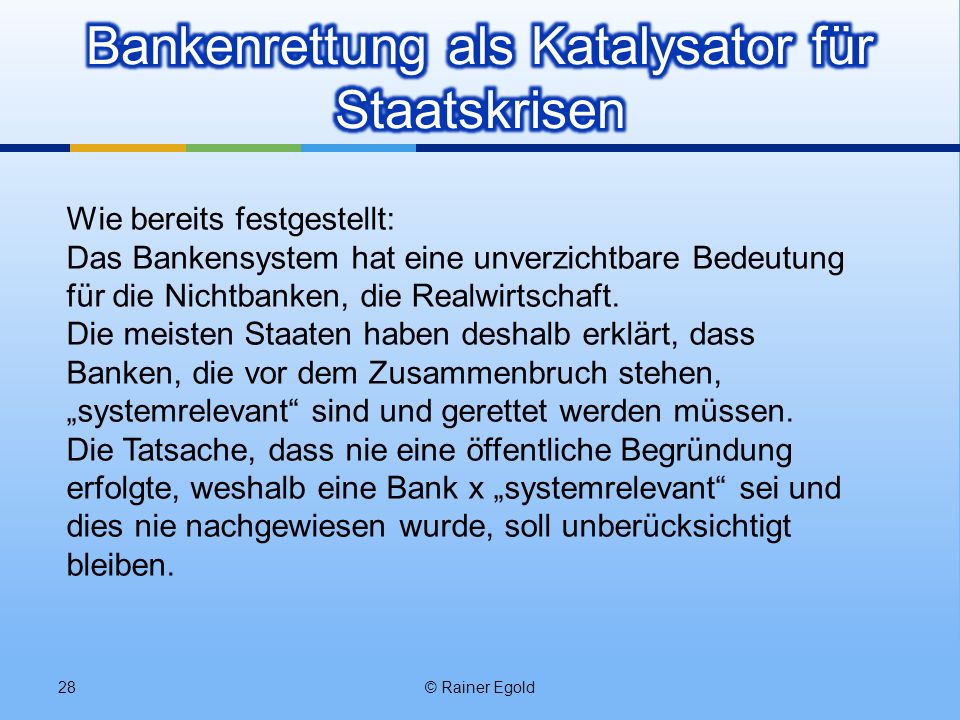 Bankenrettung als Katalysator für Staatskrisen

Wie bereits festgestellt:
Das Bankensystem hat eine unverzichtbare Bedeutung für die Nichtbanken, die Realwirtschaft.
Die meisten Staaten haben deshalb erklärt, dass Banken, die vor dem Zusammenbruch stehen, „systemrelevant“ sind und gerettet werden müssen.
Die Tatsache, dass nie eine öffentliche Begründung erfolgte, weshalb eine Bank x „systemrelevant“ sei und dies nie nachgewiesen wurde, soll unberücksichtigt bleiben.

28

© Rainer Egold